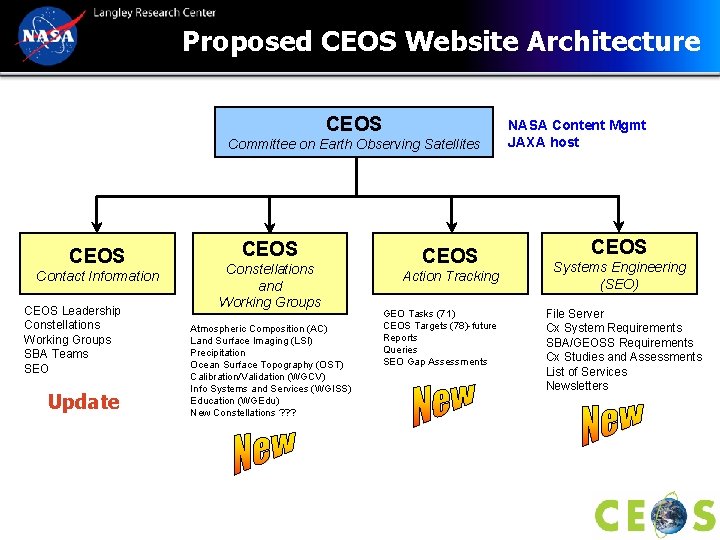 NASA Langley Research Center

Proposed CEOS Website Architecture

CEOS
Committee on Earth Observing Satellites

NASA Content Mgmt
JAXA host

CEOS
Contact Information

CEOS Leadership
Constellations
Working Groups
SBA Teams
SEO

Update

CEOS
Constellations and Working Groups

Atmospheric Composition (AC)
Land Surface Imaging (LSI)
Precipitation
Ocean Surface Topography (OST)
Calibration/Validation (WGCV)
Info Systems and Services (WGISS)
Education (WGEdu)
New Constellations ???

New

CEOS
Action Tracking

GEO Tasks (71)
CEOS Targets (78)-future
Reports
Queries
SEO Gap Assessments

New

CEOS
Systems Engineering (SEO)

File Server
Cx System Requirements
SBA/GEOSS Requirements
Cx Studies and Assessments
List of Services
Newsletters

New

CEOS